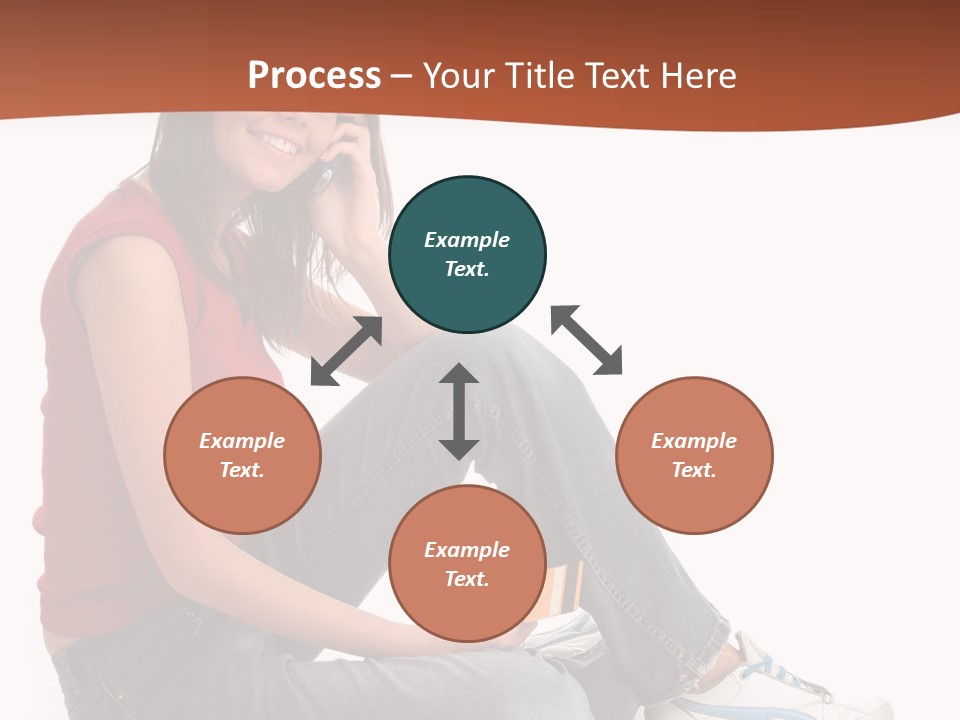 Process – Your Title Text Here

Example Text.

Example Text.

Example Text.

Example Text.